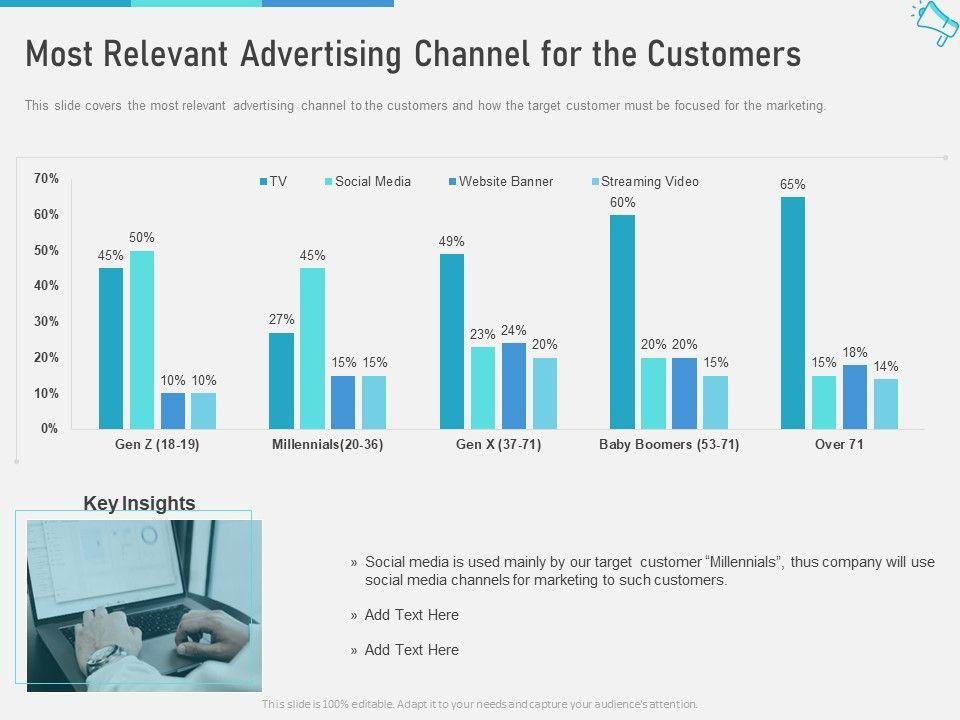 Most Relevant Advertising Channel for the Customers

This slide covers the most relevant advertising channel to the customers and how the target customer must be focused for the marketing.

70%
60%
50%
40%
30%
20%
10%
0%

TV Social Media Website Banner Streaming Video

45% 50% 10% 10%
27% 45% 15% 15%
49% 23% 24% 20%
60% 20% 20% 15%
65% 15% 18% 14%

Gen Z (18-19) Millennials(20-36) Gen X (37-71) Baby Boomers (53-71) Over 71

Key Insights

» Social media is used mainly by our target customer “Millennials”, thus company will use social media channels for marketing to such customers.

» Add Text Here

» Add Text Here

This slide is 100% editable. Adapt it to your needs and capture your audience's attention.